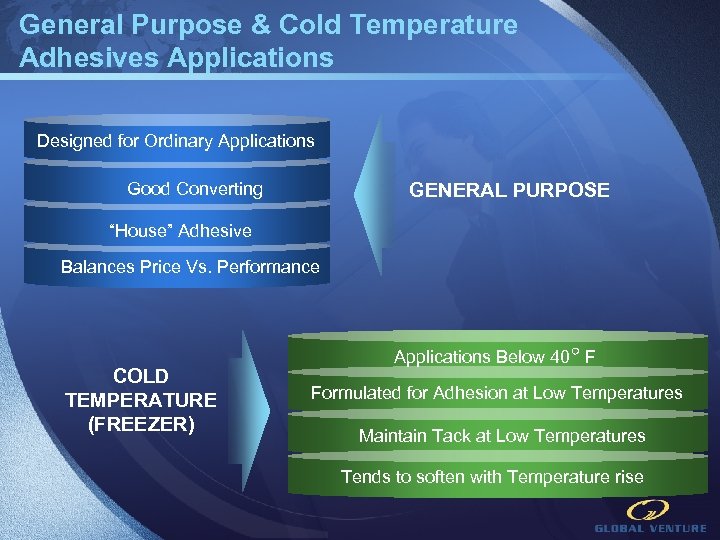 General Purpose & Cold Temperature Adhesives Applications

Designed for Ordinary Applications

Good Converting

“House” Adhesive

Balances Price Vs. Performance

GENERAL PURPOSE

COLD TEMPERATURE (FREEZER)

Applications Below 40° F

Formulated for Adhesion at Low Temperatures

Maintain Tack at Low Temperatures

Tends to soften with Temperature rise

GLOBAL VENTURE